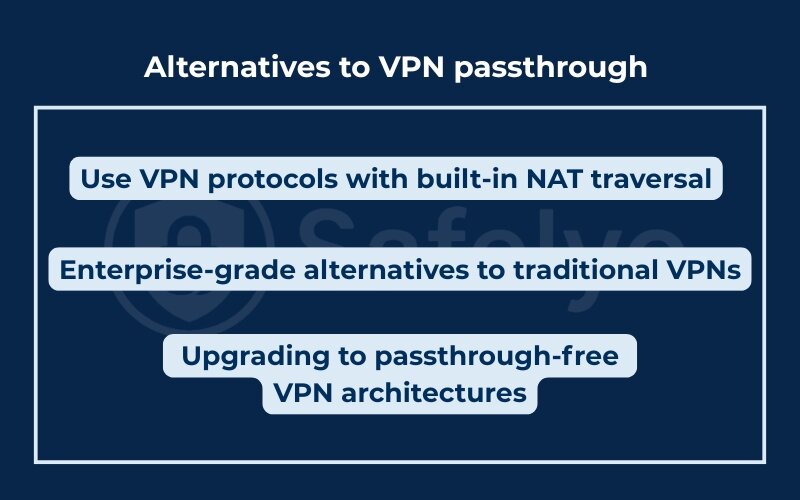 Alternatives to VPN passthrough

Use VPN protocols with built-in NAT traversal

Enterprise-grade alternatives to traditional VPNs

Upgrading to passthrough-free VPN architectures

Safelyo